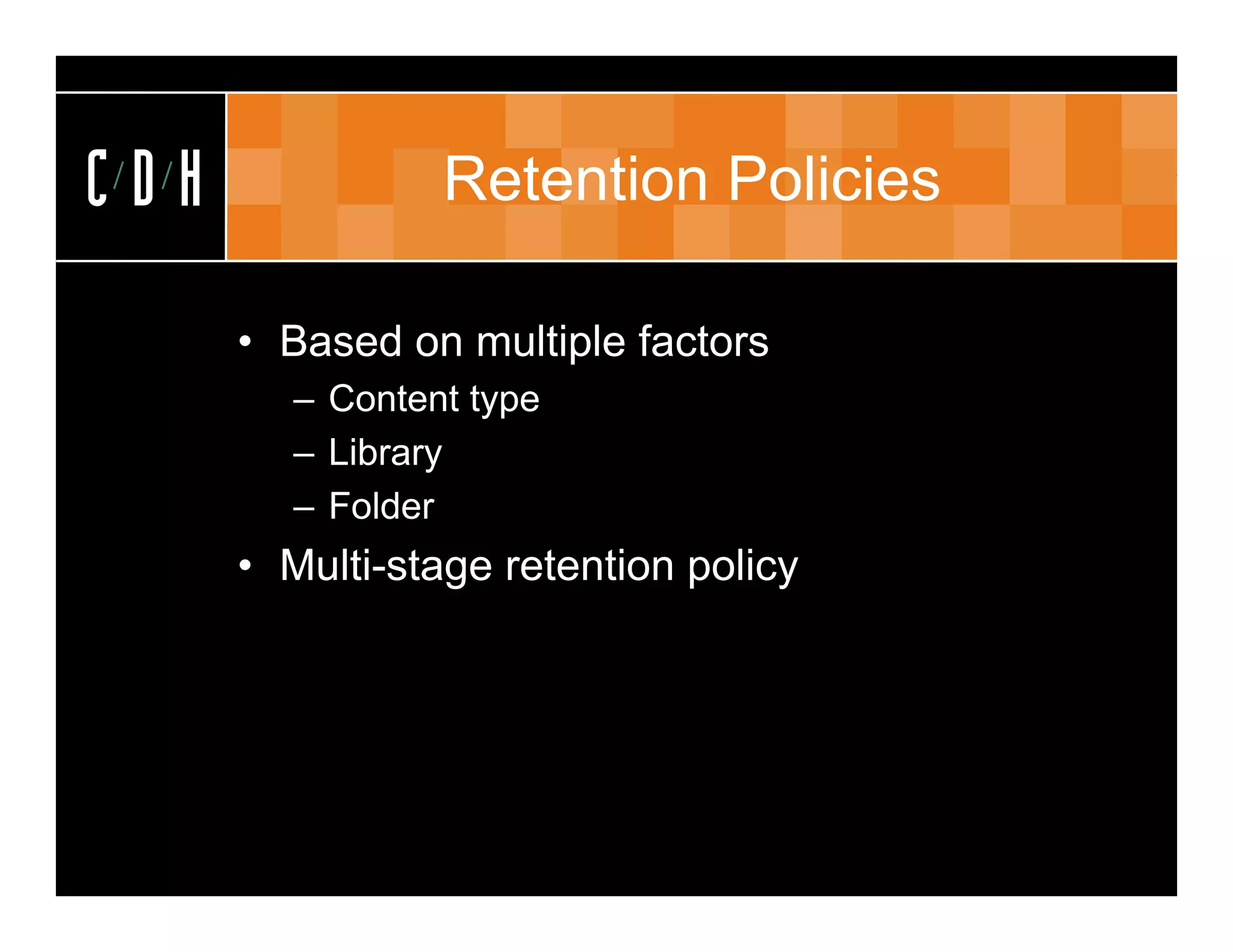 C/D/H

Retention Policies

• Based on multiple factors
– Content type
– Library
– Folder
• Multi-stage retention policy